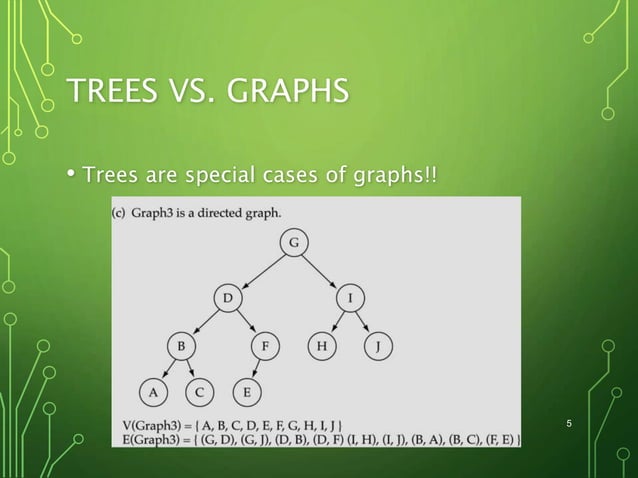 TREES VS. GRAPHS

• Trees are special cases of graphs!!

(c) Graph3 is a directed graph.

G

D

I

B

F

H

J

A

C

E

V(Graph3) = { A, B, C, D, E, F, G, H, I, J }
E(Graph3) = { (G, D), (G, J), (D, B), (D, F) (I, H), (I, J), (B, A), (B, C), (F, E) }

5